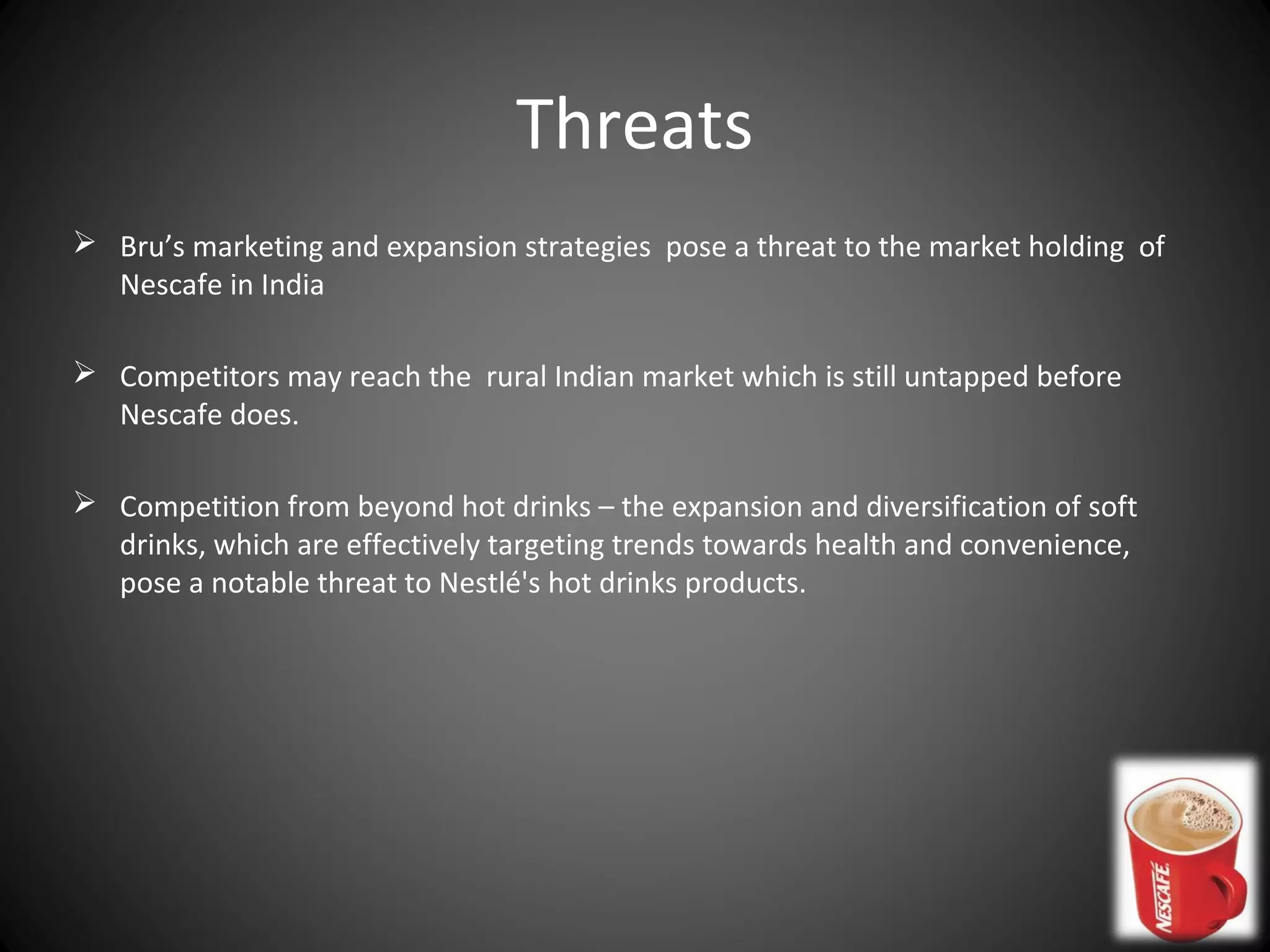 Threats

➢ Bru’s marketing and expansion strategies pose a threat to the market holding of Nescafe in India

➢ Competitors may reach the rural Indian market which is still untapped before Nescafe does.

➢ Competition from beyond hot drinks – the expansion and diversification of soft drinks, which are effectively targeting trends towards health and convenience, pose a notable threat to Nestlé's hot drinks products.

NESCAFÉ